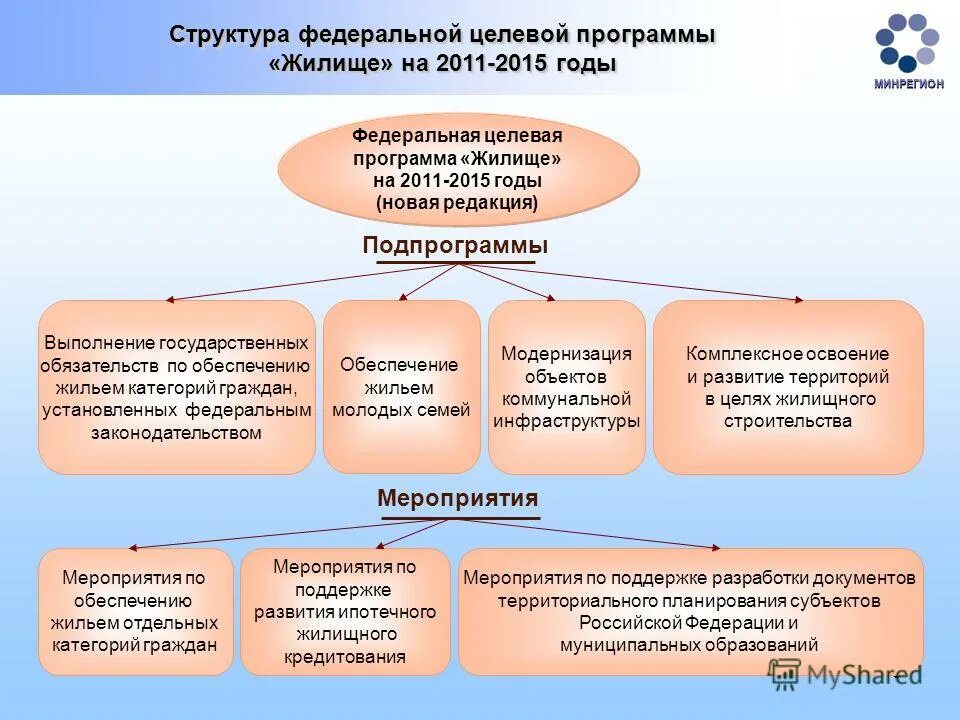 Структура федеральной целевой программы «Жилище» на 2011-2015 годы

МИНРЕГИОН

Федеральная целевая программа «Жилище» на 2011-2015 годы (новая редакция)

Подпрограммы

Выполнение государственных обязательств по обеспечению жильем категорий граждан, установленных федеральным законодательством

Обеспечение жильем молодых семей

Модернизация объектов коммунальной инфраструктуры

Комплексное освоение и развитие территорий в целях жилищного строительства

Мероприятия

Мероприятия по обеспечению жильем отдельных категорий граждан

Мероприятия по поддержке развития ипотечного жилищного кредитования

Мероприятия по поддержке разработки документов территориального планирования субъектов Российской Федерации и муниципальных образований

MyShared